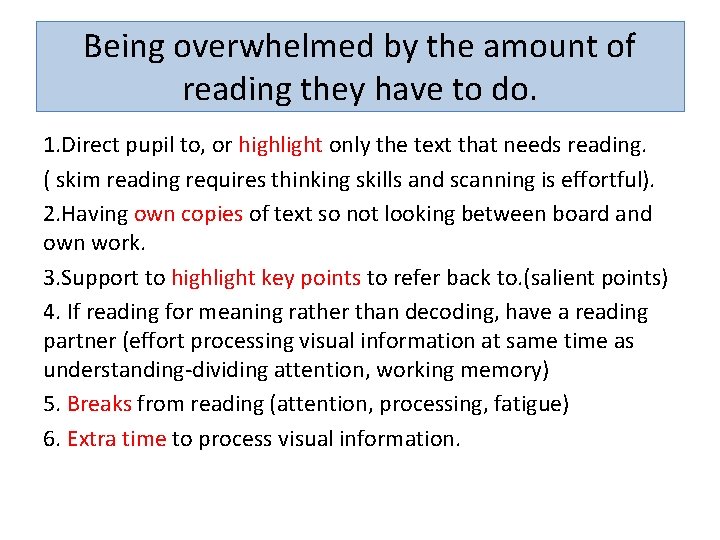 Being overwhelmed by the amount of reading they have to do.

1.Direct pupil to, or highlight only the text that needs reading.

( skim reading requires thinking skills and scanning is effortful).

2.Having own copies of text so not looking between board and own work.

3.Support to highlight key points to refer back to.(salient points)

4. If reading for meaning rather than decoding, have a reading partner (effort processing visual information at same time as understanding-dividing attention, working memory)

5. Breaks from reading (attention, processing, fatigue)

6. Extra time to process visual information.